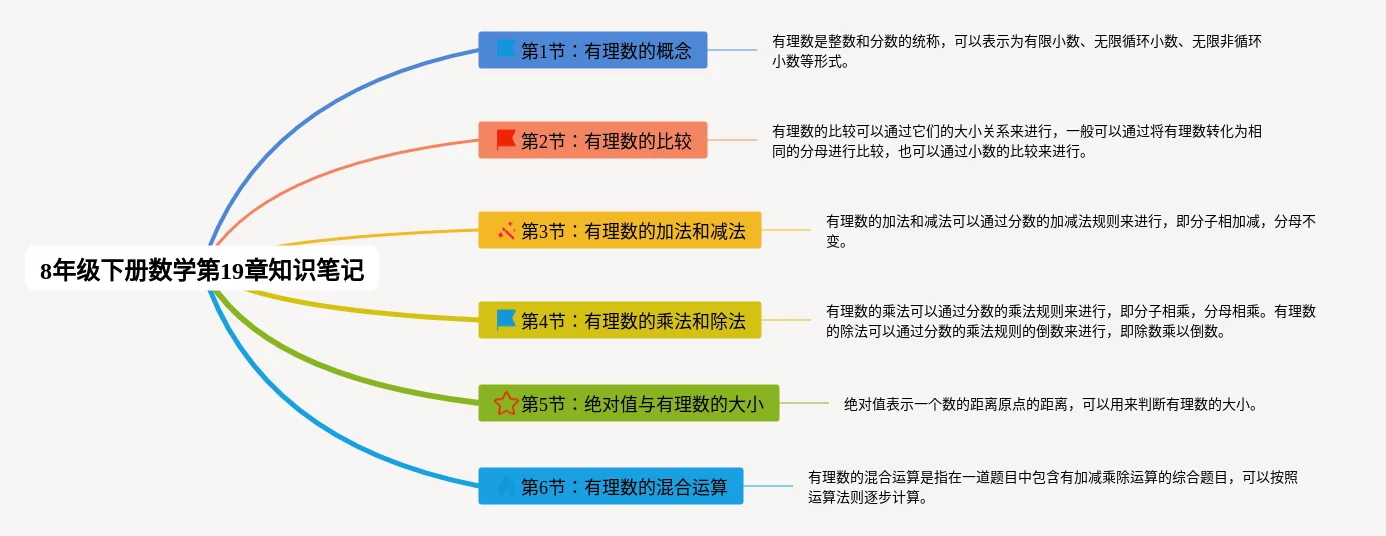 8年级下册数学第19章知识笔记

第1节：有理数的概念

有理数是整数和分数的统称，可以表示为有限小数、无限循环小数、无限非循环小数等形式。

第2节：有理数的比较

有理数的比较可以通过它们的大小关系来进行，一般可以通过将有理数转化为相同的分母进行比较，也可以通过小数的比较来进行。

第3节：有理数的加法和减法

有理数的加法和减法可以通过分数的加减法规则来进行，即分子相加减，分母不变。

第4节：有理数的乘法和除法

有理数的乘法可以通过分数的乘法规则来进行，即分子相乘，分母相乘。有理数的除法可以通过分数的乘法规则的倒数来进行，即除数乘以倒数。

第5节：绝对值与有理数的大小

绝对值表示一个数的距离原点的距离，可以用来判断有理数的大小。

第6节：有理数的混合运算

有理数的混合运算是指在一道题目中包含有加减乘除运算的综合题目，可以按照运算法则逐步计算。